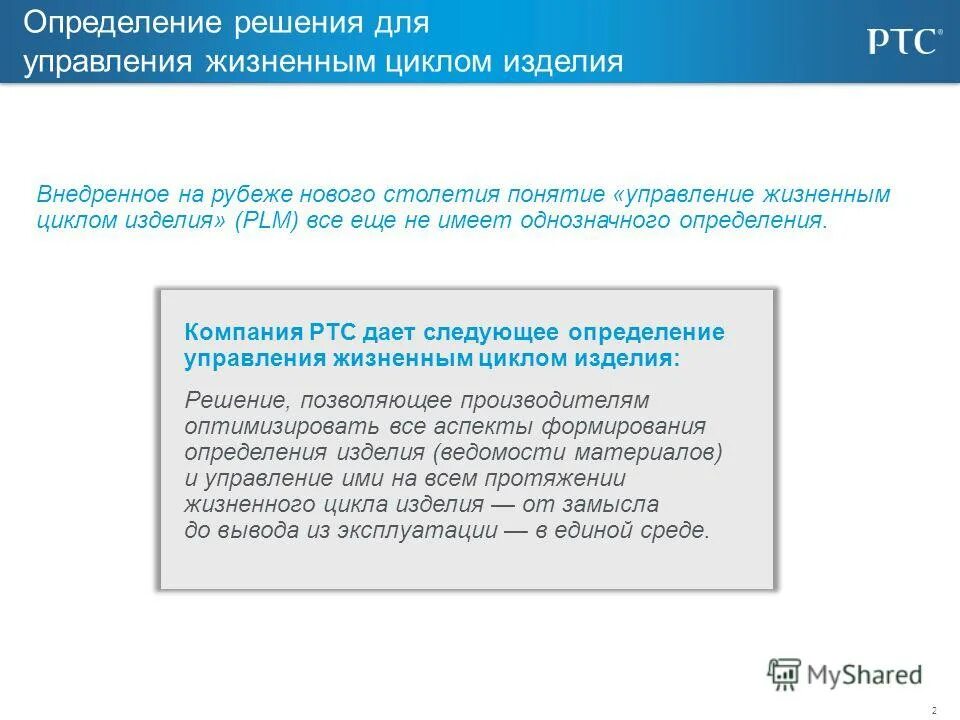 Определение решения для управления жизненным циклом изделия

PTC®

Внедренное на рубеже нового столетия понятие «управление жизненным циклом изделия» (PLM) все еще не имеет однозначного определения.

Компания PTC дает следующее определение управления жизненным циклом изделия:

Решение, позволяющее производителям оптимизировать все аспекты формирования определения изделия (ведомости материалов) и управление ими на всем протяжении жизненного цикла изделия — от замысла до вывода из эксплуатации — в единой среде.

MyShared

2